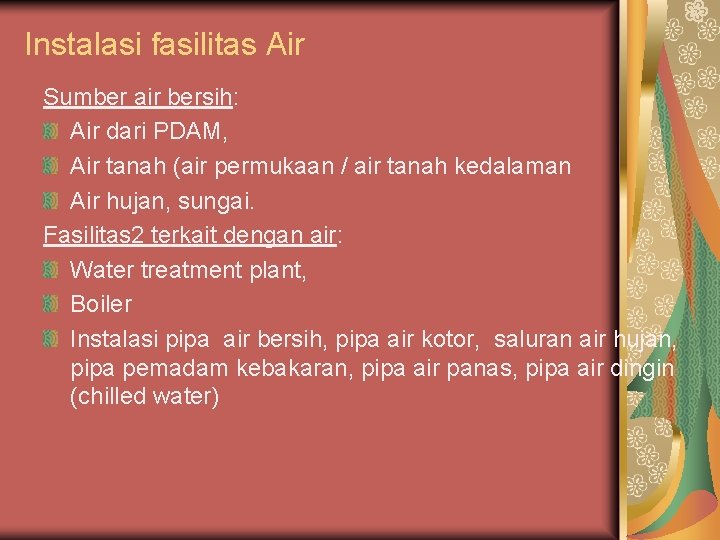 Instalasi fasilitas Air

Sumber air bersih:

Air dari PDAM,

Air tanah (air permukaan / air tanah kedalaman

Air hujan, sungai.

Fasilitas2 terkait dengan air:

Water treatment plant,

Boiler

Instalasi pipa air bersih, pipa air kotor, saluran air hujan, pipa pemadam kebakaran, pipa air panas, pipa air dingin (chilled water)